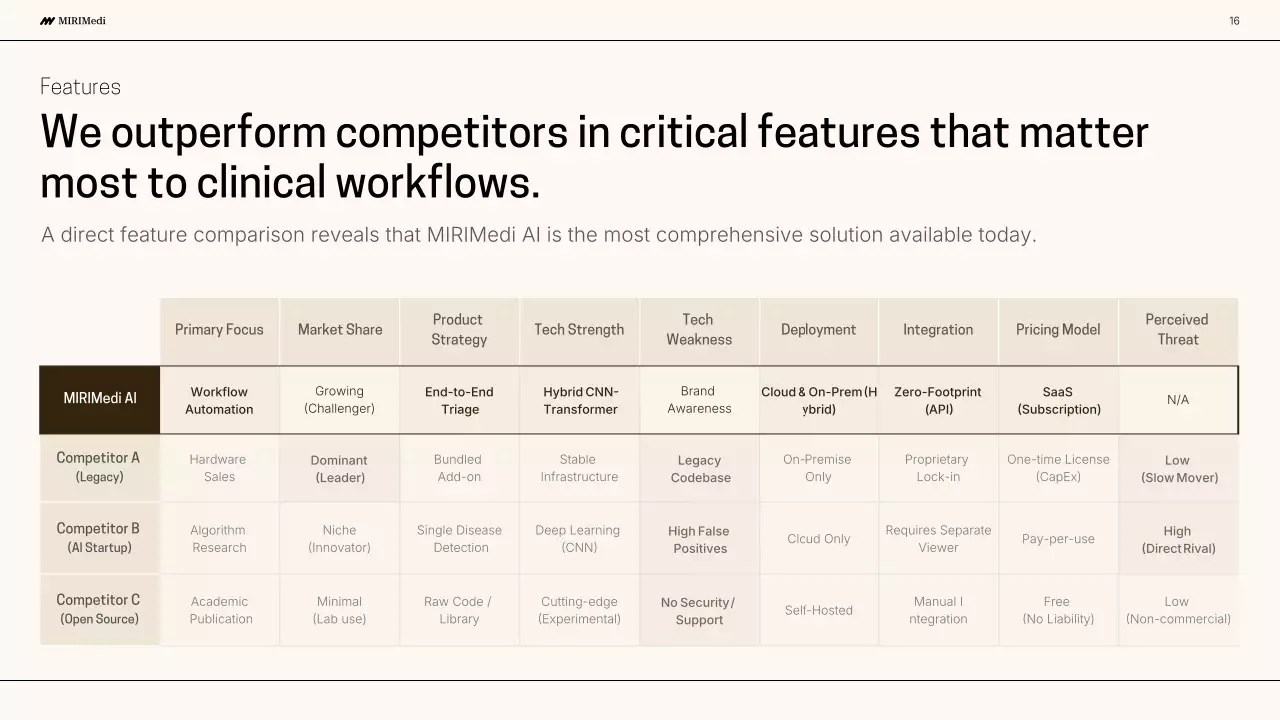 MIRIMedi

16

Features

We outperform competitors in critical features that matter most to clinical workflows.

A direct feature comparison reveals that MIRIMedi AI is the most comprehensive solution available today.

| | Primary Focus | Market Share | Product Strategy | Tech Strength | Tech Weakness | Deployment | Integration | Pricing Model | Perceived Threat |
|---|---|---|---|---|---|---|---|---|---|
| MIRIMedi AI | Workflow Automation | Growing (Challenger) | End-to-End Triage | Hybrid CNN-Transformer | Brand Awareness | Cloud & On-Prem (Hybrid) | Zero-Footprint (API) | SaaS (Subscription) | N/A |
| Competitor A (Legacy) | Hardware Sales | Dominant (Leader) | Bundled Add-on | Stable Infrastructure | Legacy Codebase | On-Premise Only | Proprietary Lock-in | One-time License (CapEx) | Low (Slow Mover) |
| Competitor B (AI Startup) | Algorithm Research | Niche (Innovator) | Single Disease Detection | Deep Learning (CNN) | High False Positives | Cloud Only | Requires Separate Viewer | Pay-per-use | High (Direct Rival) |
| Competitor C (Open Source) | Academic Publication | Minimal (Lab use) | Raw Code / Library | Cutting-edge (Experimental) | No Security / Support | Self-Hosted | Manual Integration | Free (No Liability) | Low (Non-commercial) |